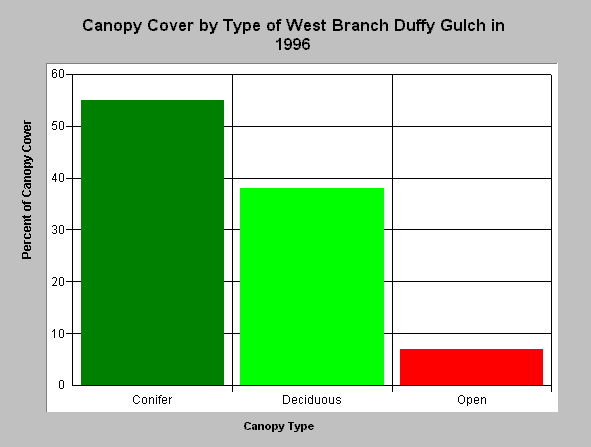 Canopy Cover by Type of West Branch Duffy Gulch in 1996

Percent of Canopy Cover

60
50
40
30
20
10
0

Conifer
Deciduous
Open

Canopy Type